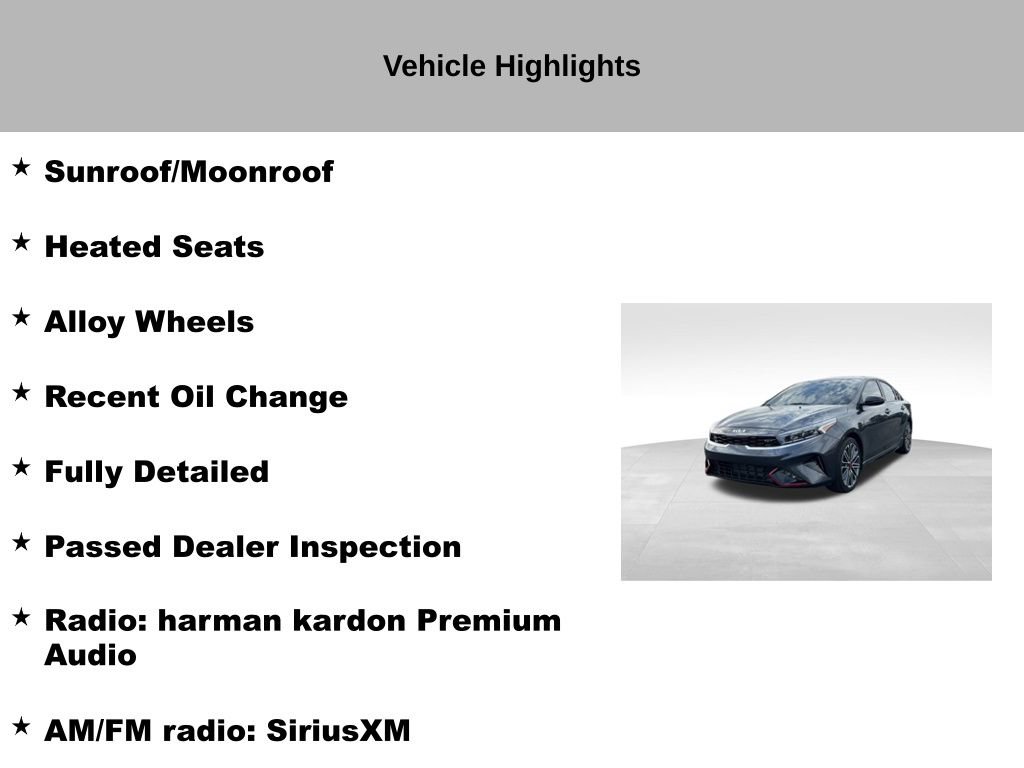 Vehicle Highlights

★ Sunroof/Moonroof

★ Heated Seats

★ Alloy Wheels

★ Recent Oil Change

★ Fully Detailed

★ Passed Dealer Inspection

★ Radio: harman kardon Premium Audio

★ AM/FM radio: SiriusXM